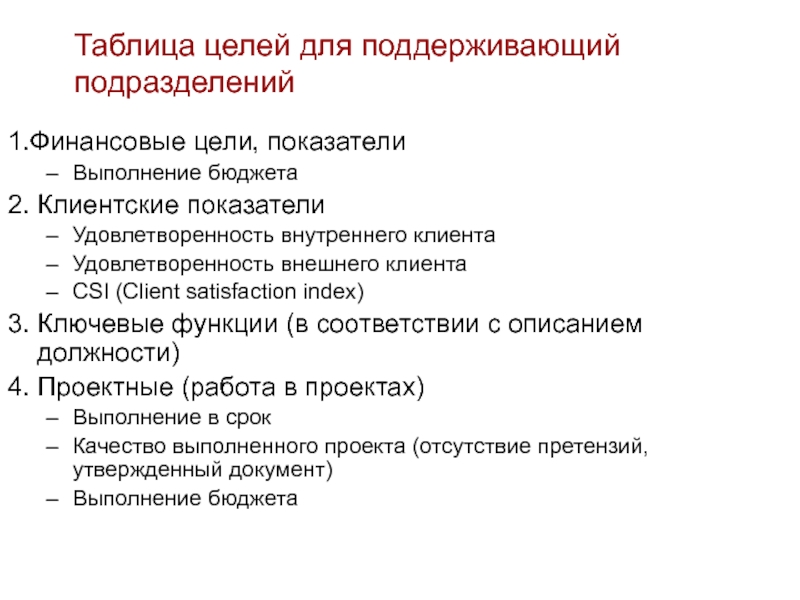 Таблица целей для поддерживающий подразделений

1.Финансовые цели, показатели
– Выполнение бюджета
2. Клиентские показатели
– Удовлетворенность внутреннего клиента
– Удовлетворенность внешнего клиента
– CSI (Client satisfaction index)
3. Ключевые функции (в соответствии с описанием должности)
4. Проектные (работа в проектах)
– Выполнение в срок
– Качество выполненного проекта (отсутствие претензий, утвержденный документ)
– Выполнение бюджета